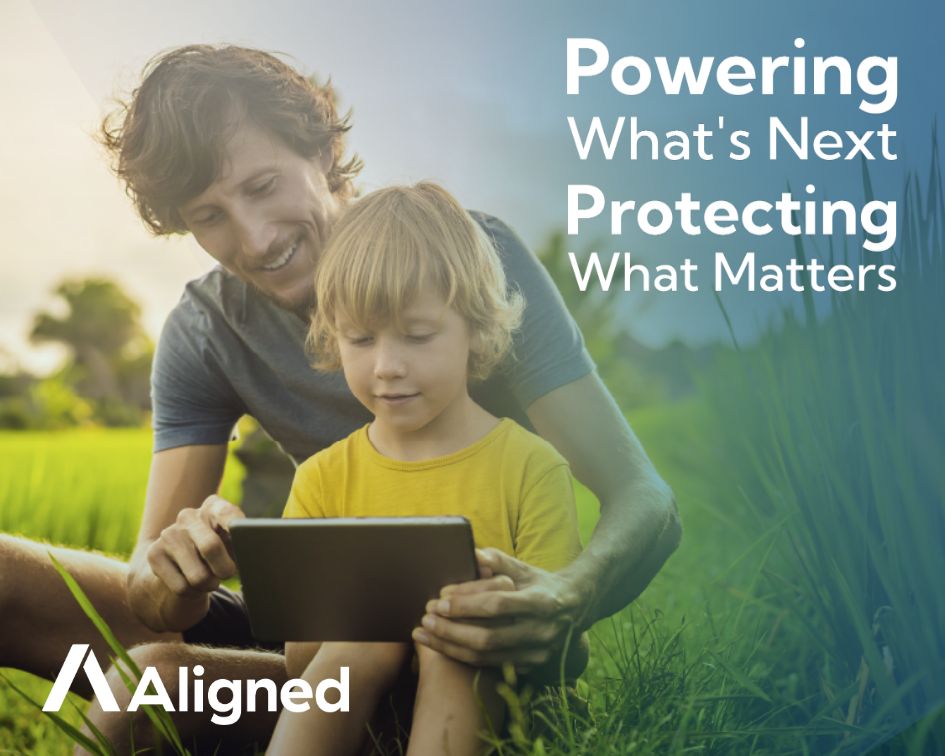 Powering
What's Next
Protecting
What Matters

Aligned